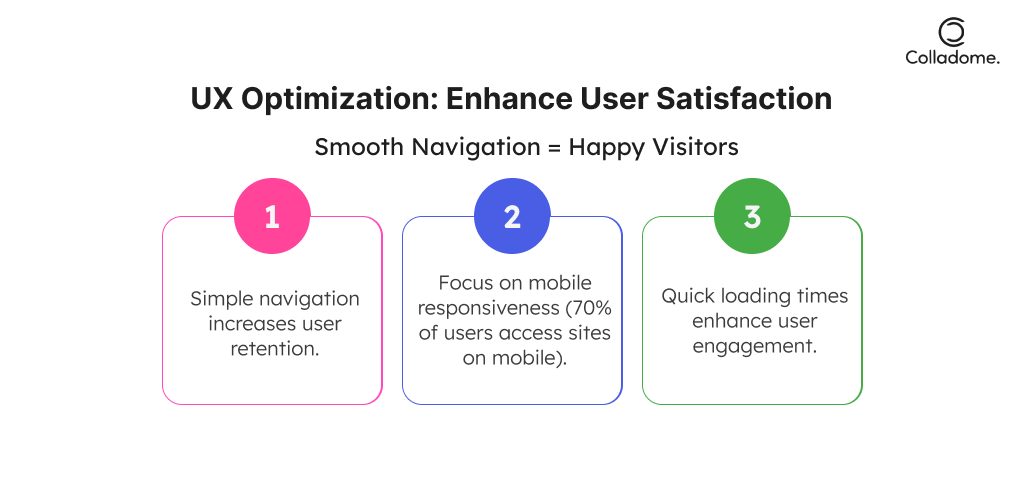 Colladome.

UX Optimization: Enhance User Satisfaction

Smooth Navigation = Happy Visitors

1

Simple navigation increases user retention.

2

Focus on mobile responsiveness (70% of users access sites on mobile).

3

Quick loading times enhance user engagement.